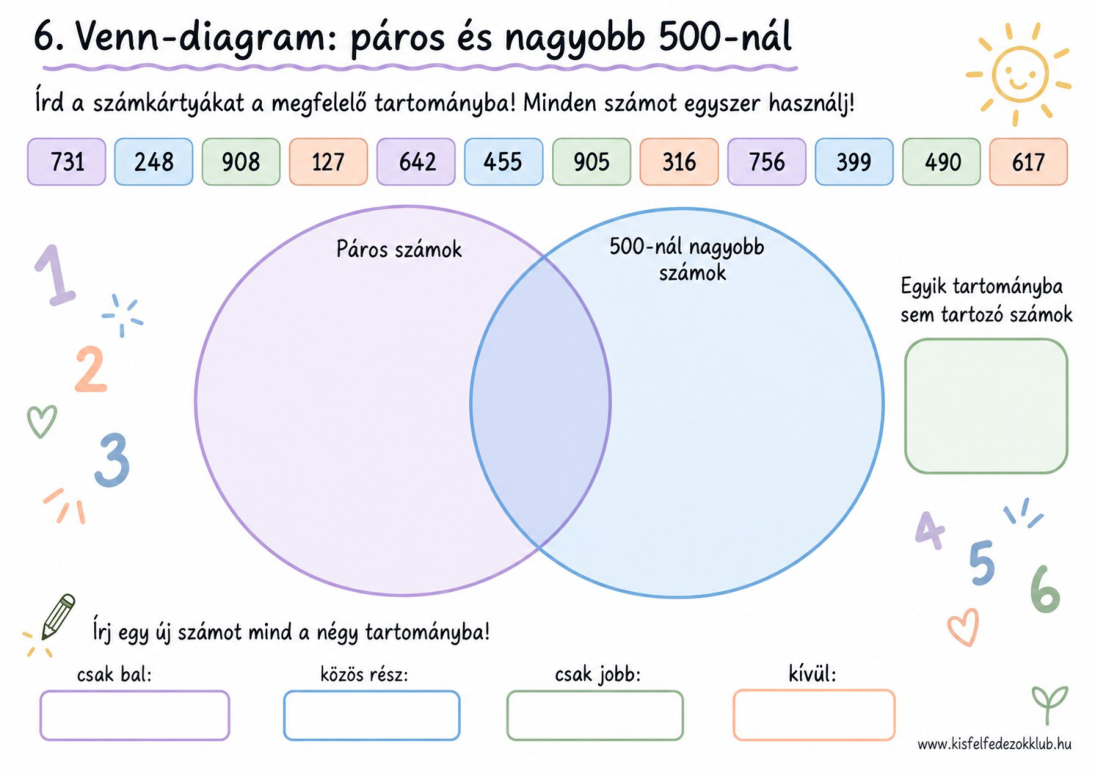 6. Venn-diagram: páros és nagyobb 500-nál

Írd a számkártyákat a megfelelő tartományba! Minden számot egyszer használj!

731 248 908 127 642 455 905 316 756 399 490 617

1
2
3

Páros számok

500-nál nagyobb számok

Egyik tartományba sem tartozó számok

4
5
6

Írj egy új számot mind a négy tartományba!

csak bal:

közös rész:

csak jobb:

kívül:

www.kisfelfedezokklub.hu